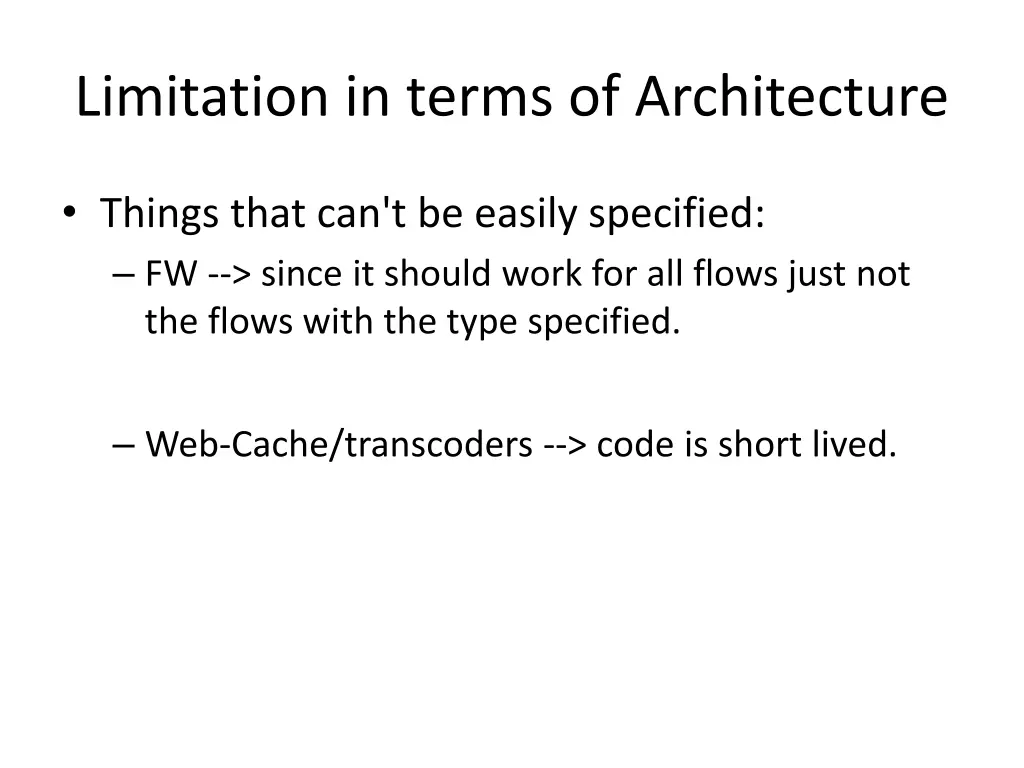 Limitation in terms of Architecture

• Things that can't be easily specified:
– FW --> since it should work for all flows just not the flows with the type specified.

– Web-Cache/transcoders --> code is short lived.